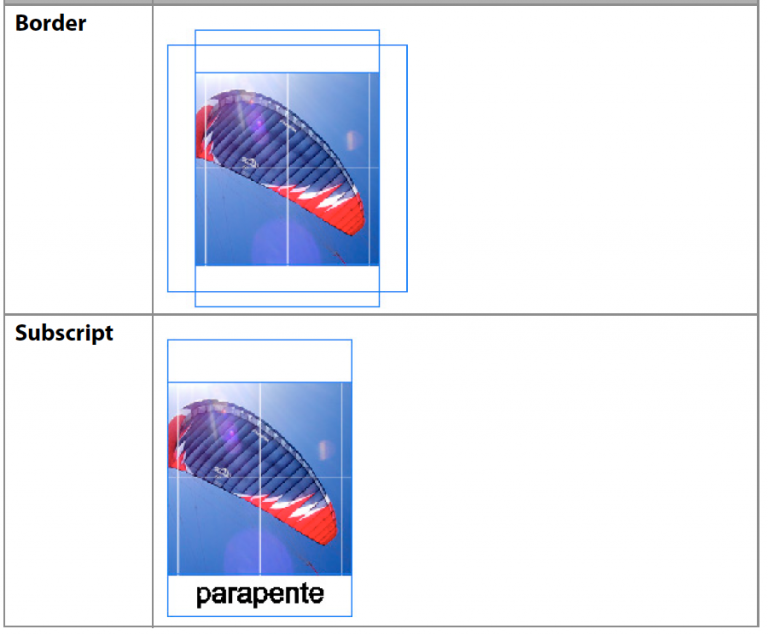 | Border | |
|---|---|
| Subscript | parapente |